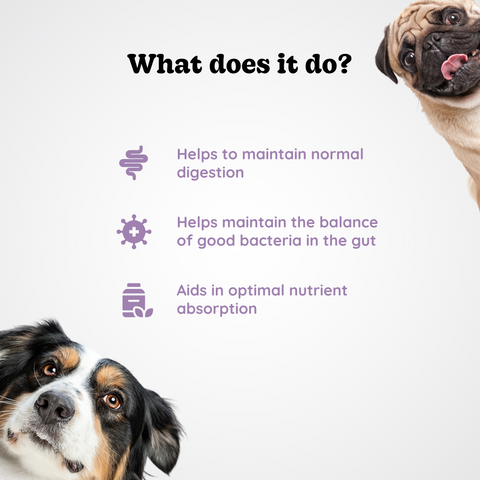 What does it do?

Helps to maintain normal digestion

Helps maintain the balance of good bacteria in the gut

Aids in optimal nutrient absorption